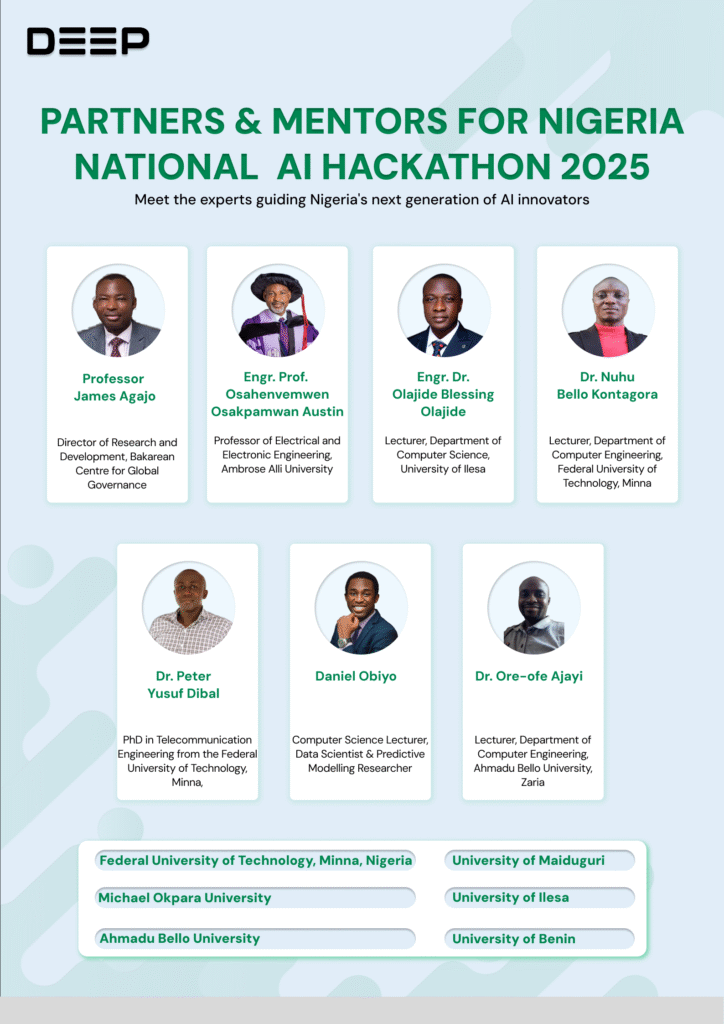 DEEP

PARTNERS & MENTORS FOR NIGERIA NATIONAL AI HACKATHON 2025

Meet the experts guiding Nigeria's next generation of AI innovators

Professor James Agajo

Director of Research and Development, Bakarean Centre for Global Governance

Engr. Prof. Osahenvemwen Osakpamwan Austin

Professor of Electrical and Electronic Engineering, Ambrose Alli University

Engr. Dr. Olajide Blessing Olajide

Lecturer, Department of Computer Science, University of Ilesa

Dr. Nuhu Bello Kontagora

Lecturer, Department of Computer Engineering, Federal University of Technology, Minna

Dr. Peter Yusuf Dibal

PhD in Telecommunication Engineering from the Federal University of Technology, Minna,

Daniel Obiyo

Computer Science Lecturer, Data Scientist & Predictive Modelling Researcher

Dr. Ore-ofe Ajayi

Lecturer, Department of Computer Engineering, Ahmadu Bello University, Zaria

Federal University of Technology, Minna, Nigeria

Michael Okpara University

Ahmadu Bello University

University of Maiduguri

University of Ilesa

University of Benin